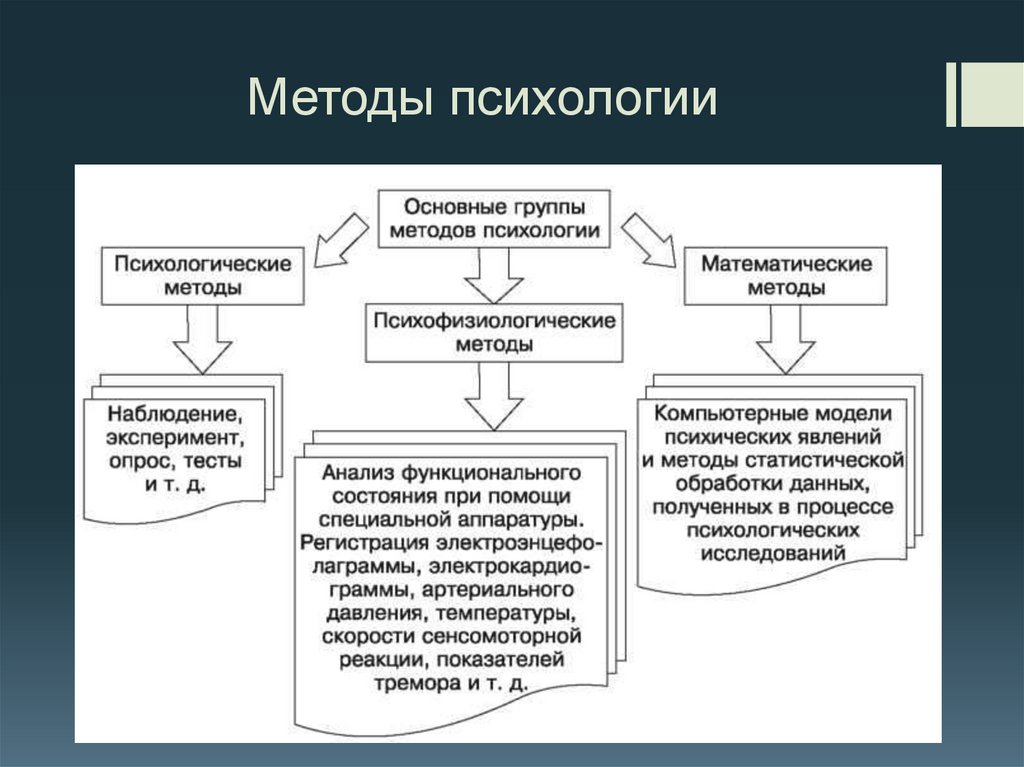 Методы психологии

Основные группы методов психологии

Психологические методы

Психофизиологические методы

Математические методы

Наблюдение, эксперимент, опрос, тесты и т. д.

Анализ функционального состояния при помощи специальной аппаратуры. Регистрация электроэнцефалограммы, электрокардиограммы, артериального давления, температуры, скорости сенсомоторной реакции, показателей тремора и т. д.

Компьютерные модели психических явлений и методы статистической обработки данных, полученных в процессе психологических исследований